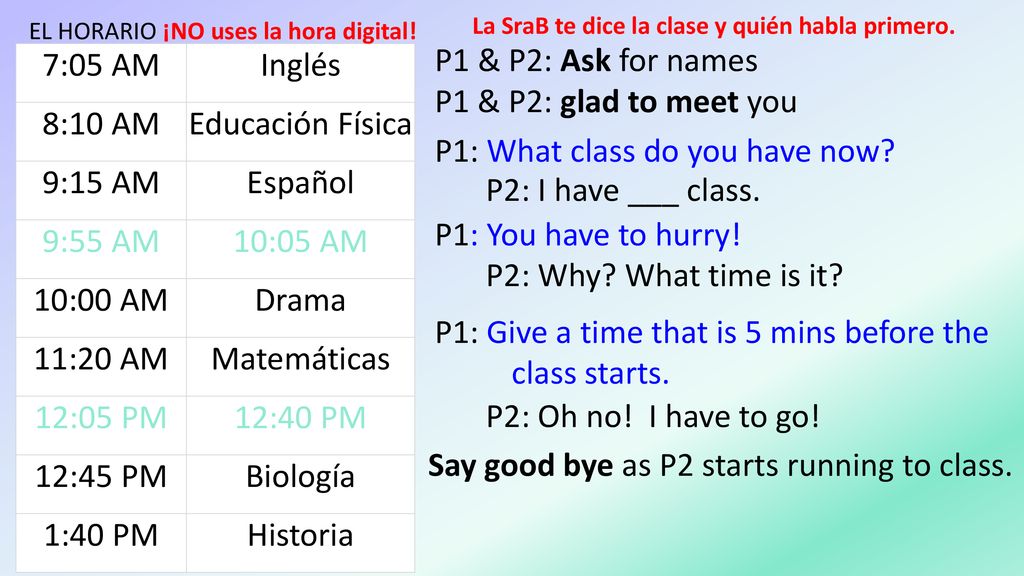 EL HORARIO ¡NO uses la hora digital!

| 7:05 AM | Inglés |
|---|---|
| 8:10 AM | Educación Física |
| 9:15 AM | Español |
| 9:55 AM | 10:05 AM |
| 10:00 AM | Drama |
| 11:20 AM | Matemáticas |
| 12:05 PM | 12:40 PM |
| 12:45 PM | Biología |
| 1:40 PM | Historia |

La SraB te dice la clase y quién habla primero.

P1 & P2: Ask for names

P1 & P2: glad to meet you

P1: What class do you have now?

P2: I have ___ class.

P1: You have to hurry!

P2: Why? What time is it?

P1: Give a time that is 5 mins before the class starts.

P2: Oh no! I have to go!

Say good bye as P2 starts running to class.